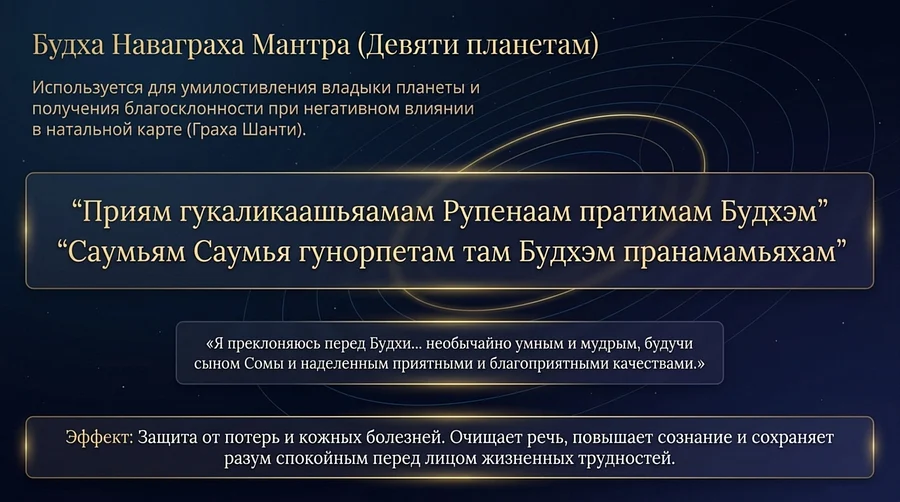 Будха Наваграха Мантра (Девяти планетам)

Используется для умилостивления владыки планеты и получения благосклонности при негативном влиянии в натальной карте (Граха Шанти).

“Приям гукаликаашьяамам Рупенаам пратимам Будхэм”
“Саумьям Саумья гунорпетам там Будхэм пранамамьяхам”

«Я преклоняюсь перед Будхи... необычайно умным и мудрым, будучи сыном Сомы и наделенным приятными и благоприятными качествами.»

Эффект: Защита от потерь и кожных болезней. Очищает речь, повышает сознание и сохраняет разум спокойным перед лицом жизненных трудностей.